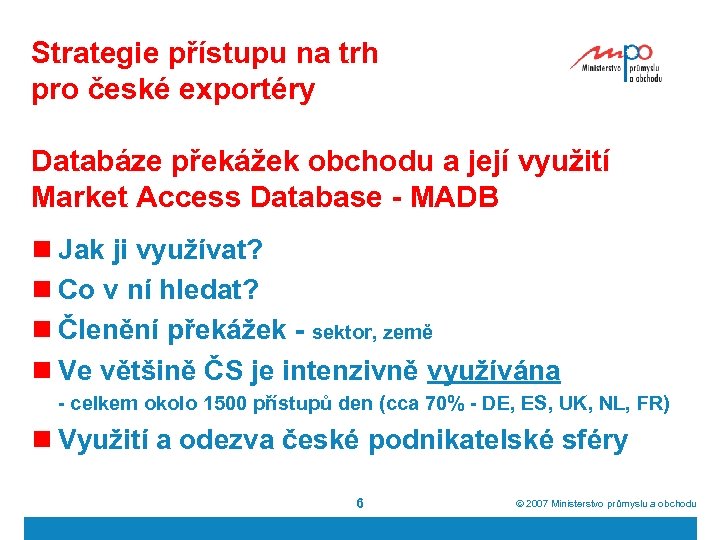 Strategie přístupu na trh pro české exportéry

mpo Ministerstvo průmyslu a obchodu

Databáze překážek obchodu a její využití Market Access Database - MADB

Jak ji využívat?

Co v ní hledat?

Členění překážek - sektor, země

Ve většině ČS je intenzivně využívána
- celkem okolo 1500 přístupů den (cca 70% - DE, ES, UK, NL, FR)

Využití a odezva české podnikatelské sféry

6

© 2007 Ministerstvo průmyslu a obchodu